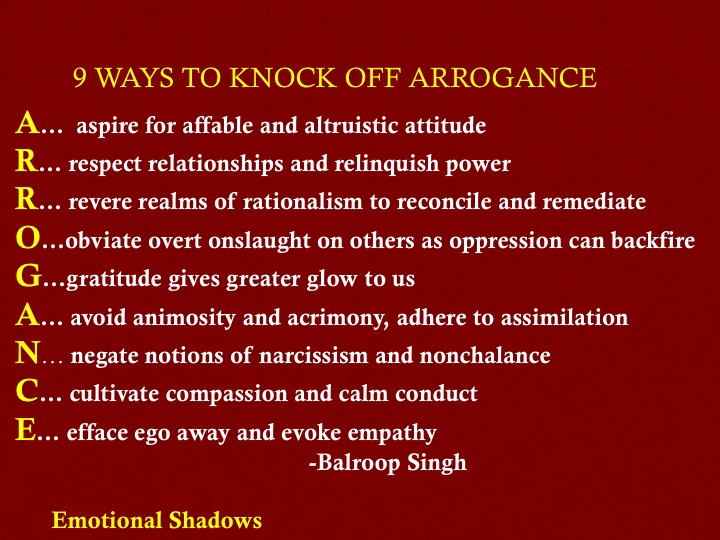 9 WAYS TO KNOCK OFF ARROGANCE

A… aspire for affable and altruistic attitude
R… respect relationships and relinquish power
R… revere realms of rationalism to reconcile and remediate
O…obviate overt onslaught on others as oppression can backfire
G…gratitude gives greater glow to us
A… avoid animosity and acrimony, adhere to assimilation
N… negate notions of narcissism and nonchalance
C… cultivate compassion and calm conduct
E… efface ego away and evoke empathy

-Balroop Singh

Emotional Shadows